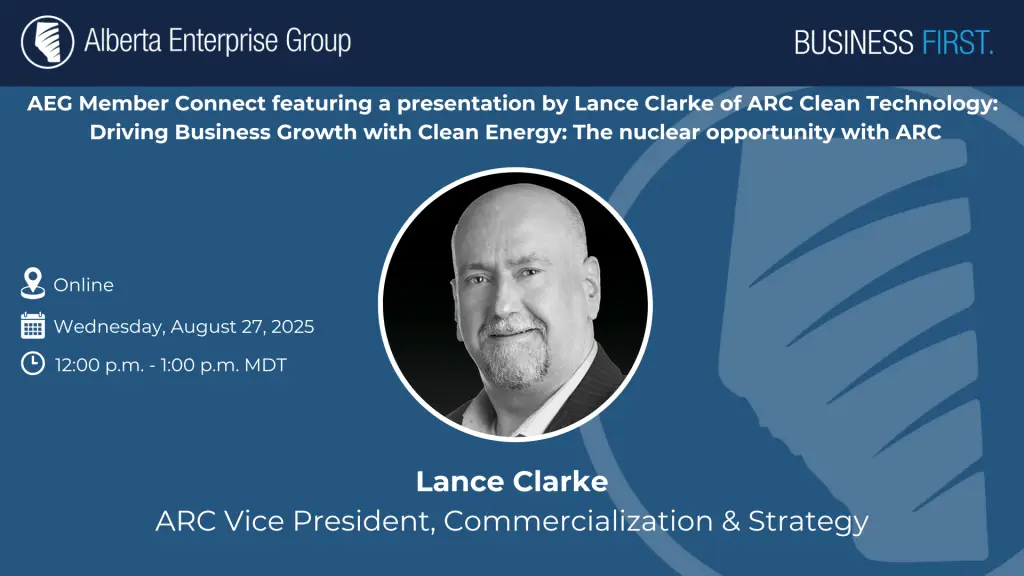 Alberta Enterprise Group

BUSINESS FIRST.

AEG Member Connect featuring a presentation by Lance Clarke of ARC Clean Technology: Driving Business Growth with Clean Energy: The nuclear opportunity with ARC

Online

Wednesday, August 27, 2025

12:00 p.m. - 1:00 p.m. MDT

Lance Clarke

ARC Vice President, Commercialization & Strategy